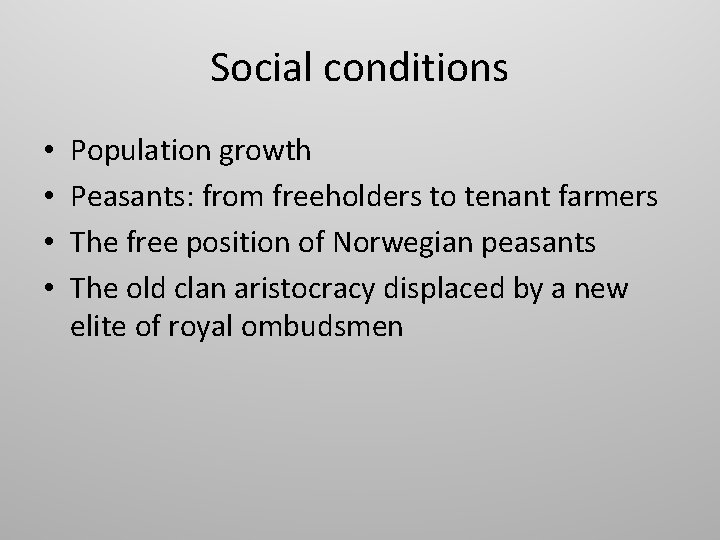 Social conditions

• Population growth
• Peasants: from freeholders to tenant farmers
• The free position of Norwegian peasants
• The old clan aristocracy displaced by a new elite of royal ombudsmen